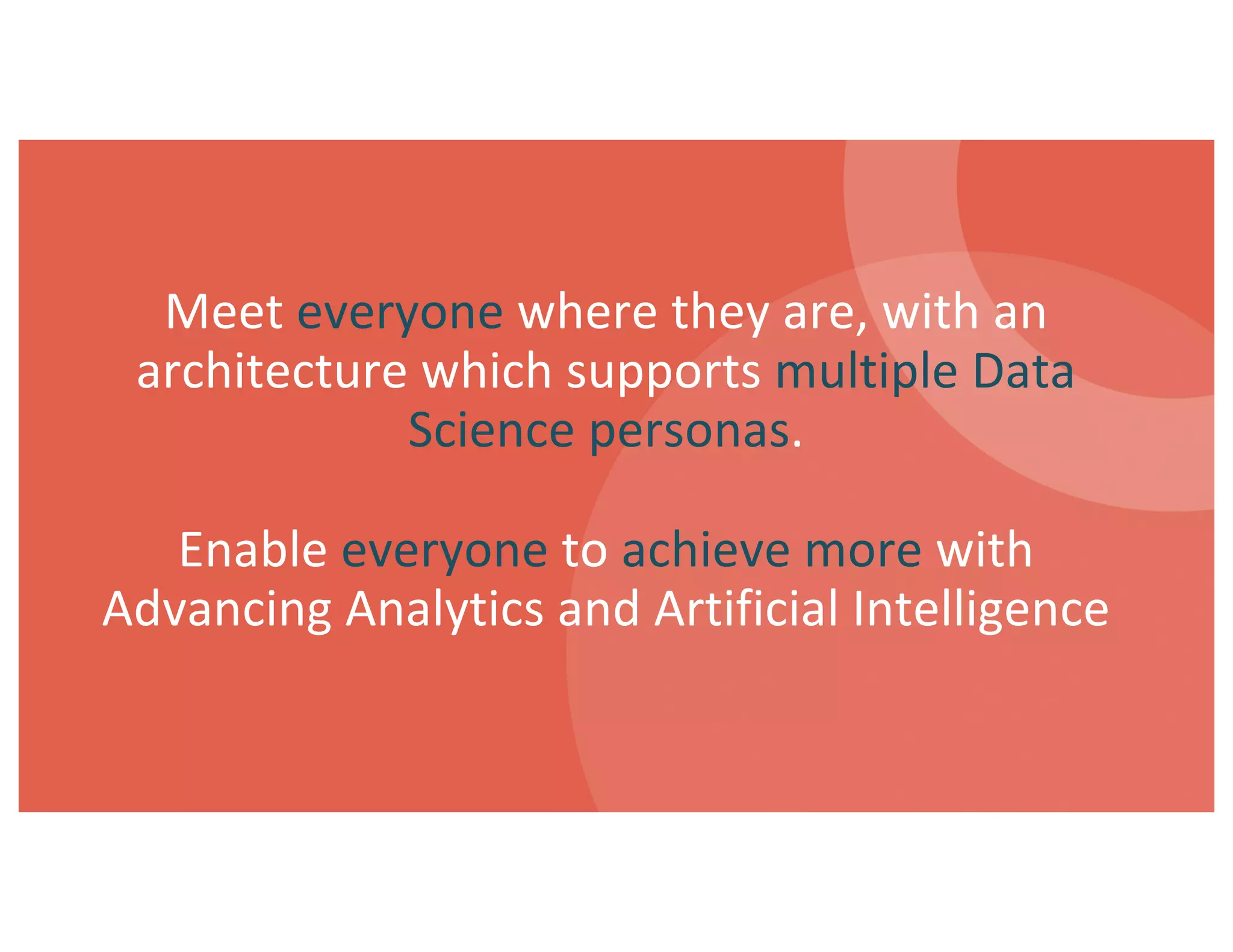 Meet everyone where they are, with an architecture which supports multiple Data Science personas.

Enable everyone to achieve more with Advancing Analytics and Artificial Intelligence